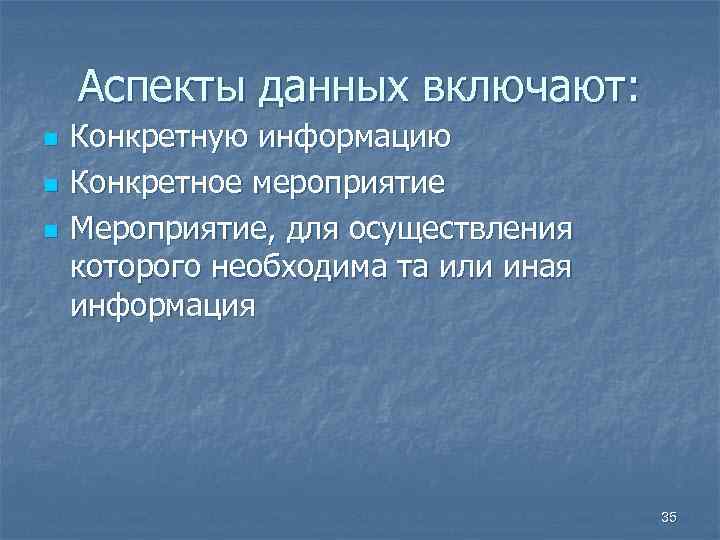 Аспекты данных включают:

- Конкретную информацию
- Конкретное мероприятие
- Мероприятие, для осуществления которого необходима та или иная информация

35